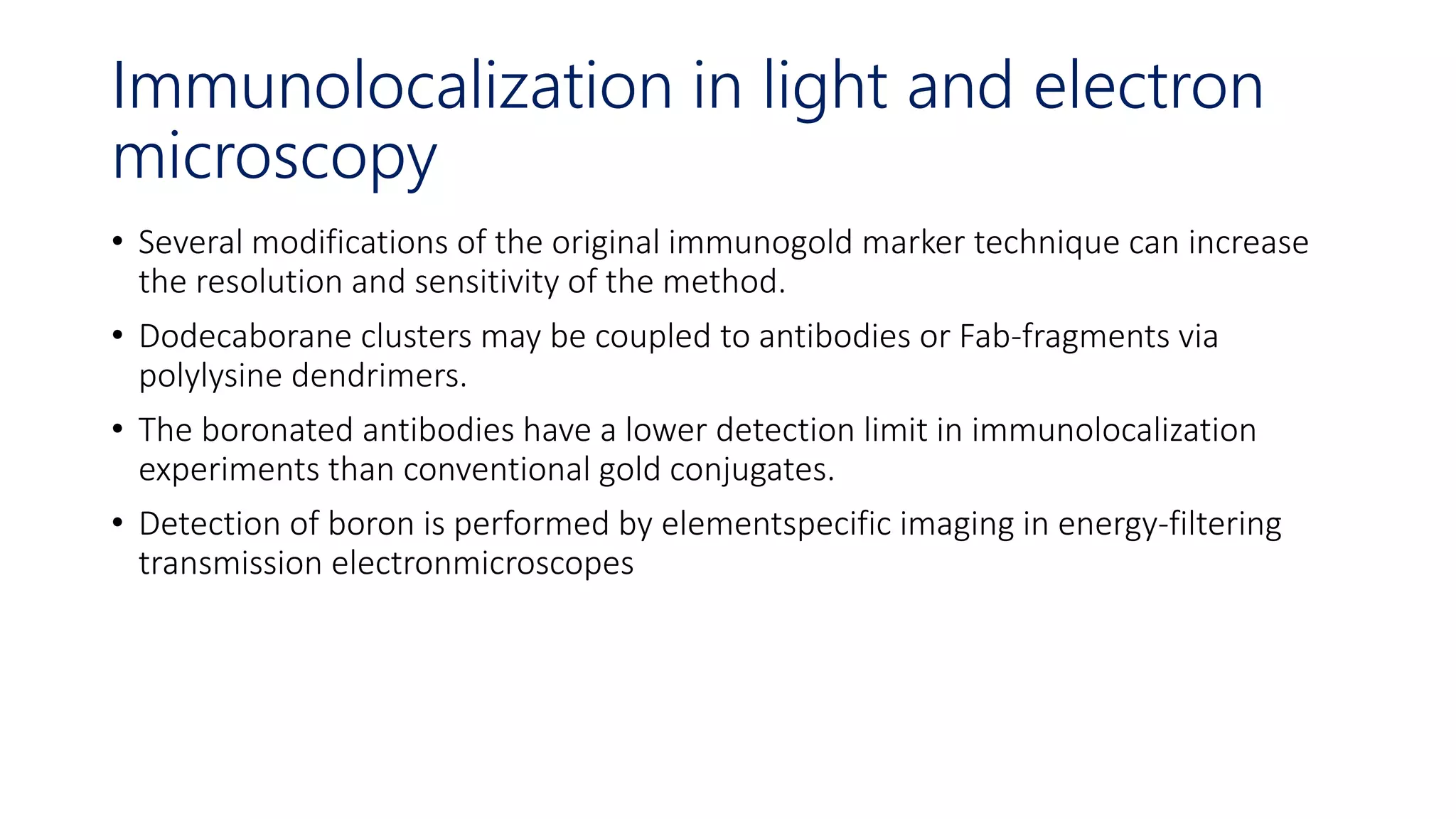 Immunolocalization in light and electron microscopy

• Several modifications of the original immunogold marker technique can increase the resolution and sensitivity of the method.

• Dodecaborane clusters may be coupled to antibodies or Fab-fragments via polylysine dendrimers.

• The boronated antibodies have a lower detection limit in immunolocalization experiments than conventional gold conjugates.

• Detection of boron is performed by elementspecific imaging in energy-filtering transmission electronmicroscopes